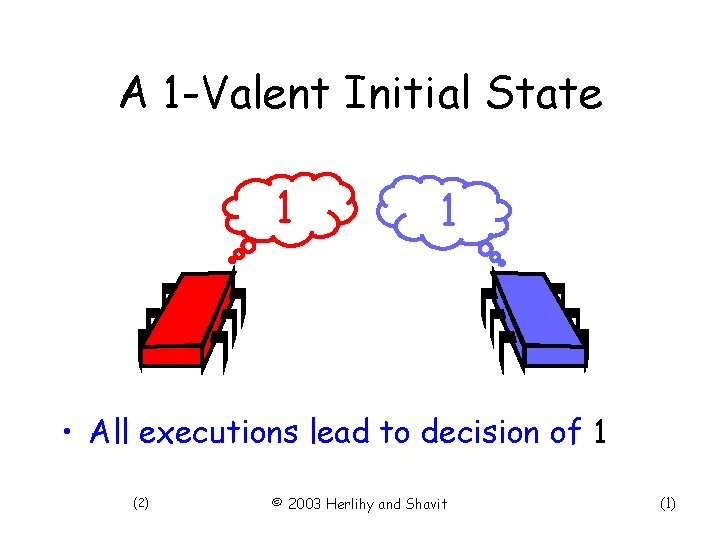 A 1-Valent Initial State

1

1

• All executions lead to decision of 1

(2)

© 2003 Herlihy and Shavit

(1)